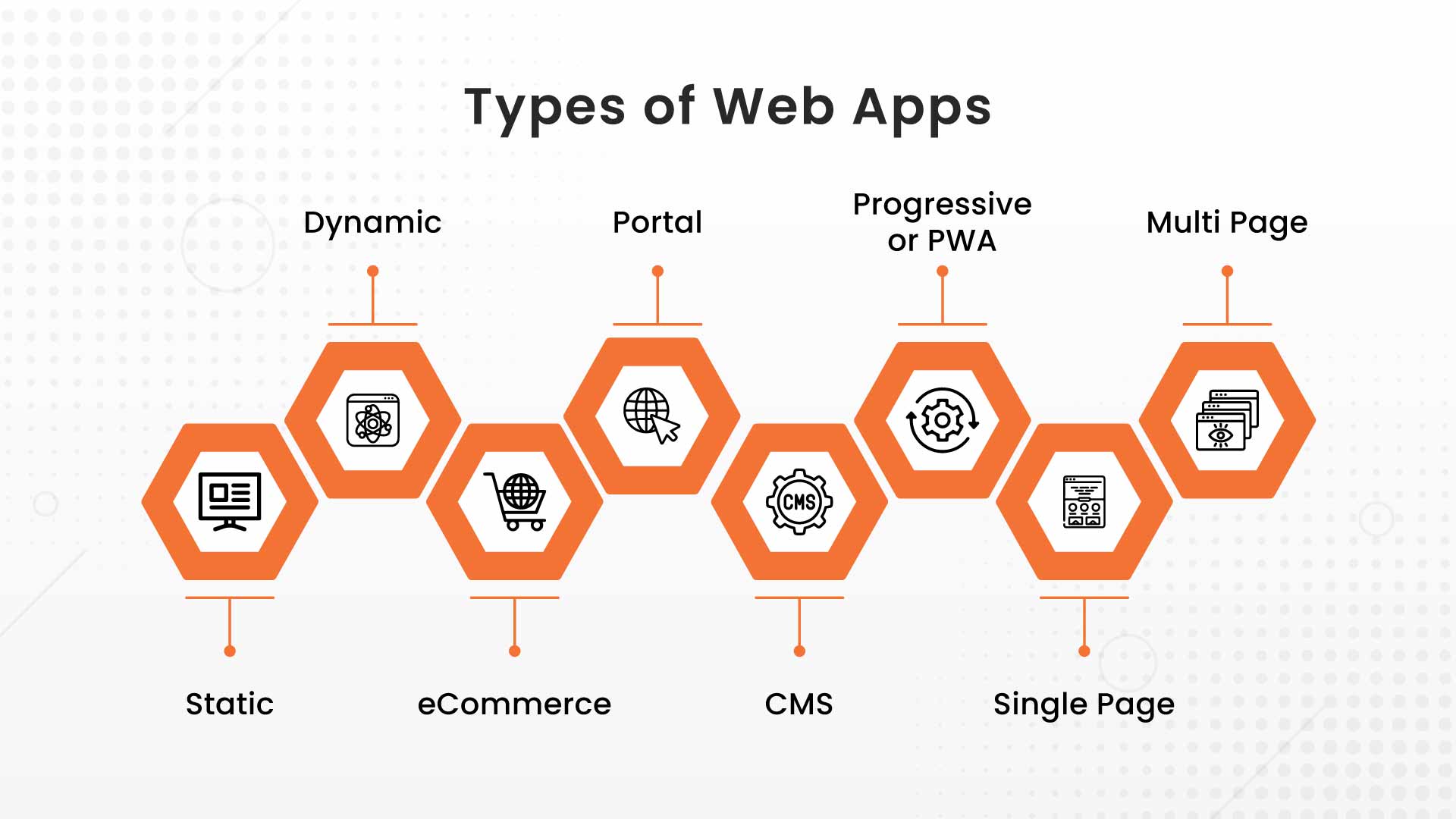 Types of Web Apps

Dynamic

Portal

Progressive or PWA

Multi Page

CMS

Static

eCommerce

CMS

Single Page